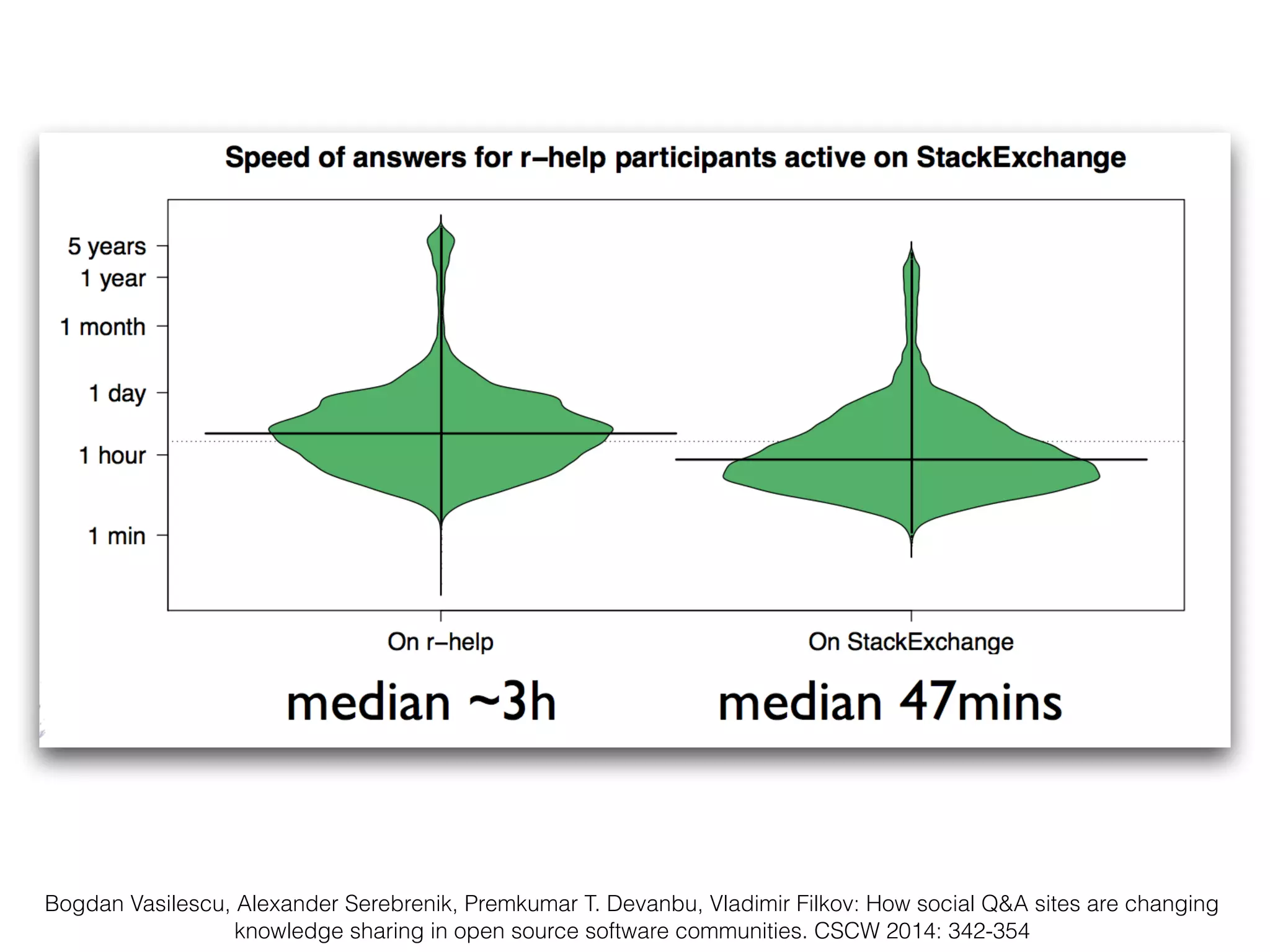 Speed of answers for r–help participants active on StackExchange

5 years
1 year
1 month
1 day
1 hour
1 min

On r–help
On StackExchange

median ~3h
median 47mins

Bogdan Vasilescu, Alexander Serebrenik, Premkumar T. Devanbu, Vladimir Filkov: How social Q&A sites are changing knowledge sharing in open source software communities. CSCW 2014: 342-354